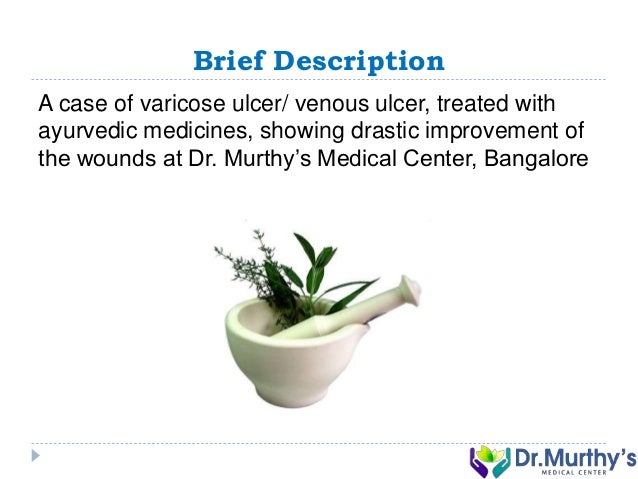 Brief Description

A case of varicose ulcer/ venous ulcer, treated with ayurvedic medicines, showing drastic improvement of the wounds at Dr. Murthy's Medical Center, Bangalore

Dr.Murthy's
MEDICAL CENTER